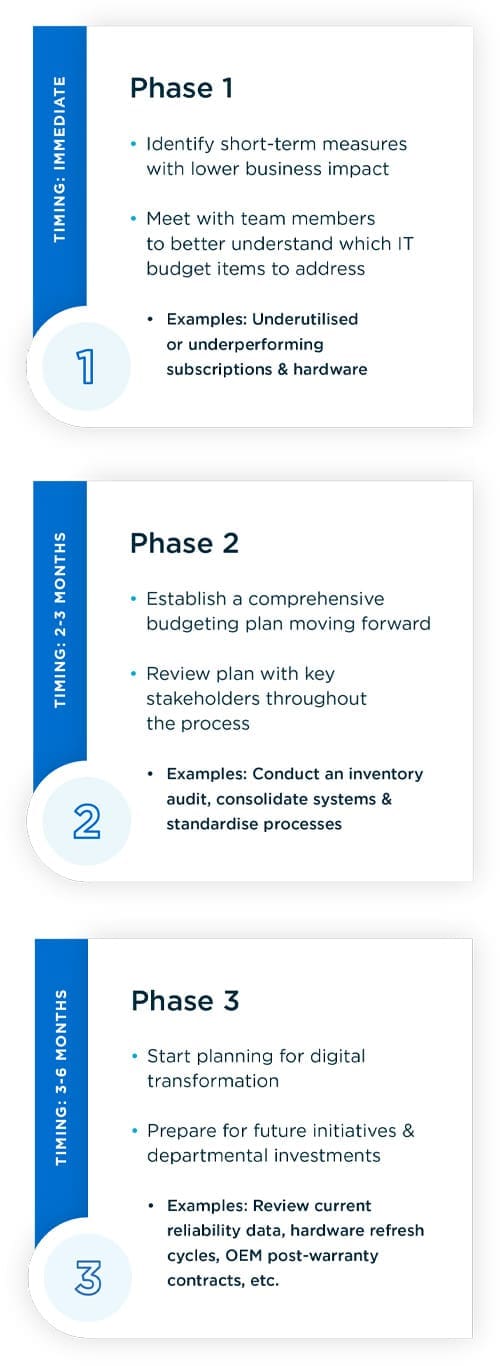 TIMING: IMMEDIATE

Phase 1

• Identify short-term measures with lower business impact

• Meet with team members to better understand which IT budget items to address

• Examples: Underutilised or underperforming subscriptions & hardware

1

TIMING: 2-3 MONTHS

Phase 2

• Establish a comprehensive budgeting plan moving forward

• Review plan with key stakeholders throughout the process

• Examples: Conduct an inventory audit, consolidate systems & standardise processes

2

TIMING: 3-6 MONTHS

Phase 3

• Start planning for digital transformation

• Prepare for future initiatives & departmental investments

• Examples: Review current reliability data, hardware refresh cycles, OEM post-warranty contracts, etc.

3